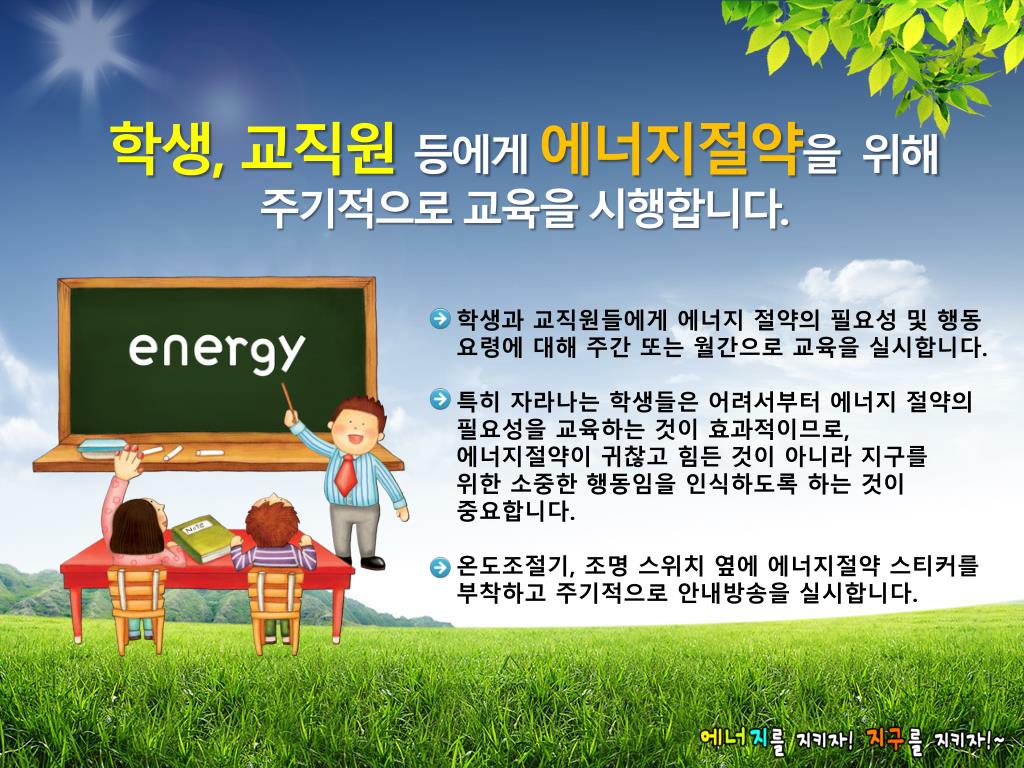 학생, 교직원 등에게 에너지절약을 위해 주기적으로 교육을 시행합니다.

energy

Note

학생과 교직원들에게 에너지 절약의 필요성 및 행동 요령에 대해 주간 또는 월간으로 교육을 실시합니다.

특히 자라나는 학생들은 어려서부터 에너지 절약의 필요성을 교육하는 것이 효과적이므로, 에너지절약이 귀찮고 힘든 것이 아니라 지구를 위한 소중한 행동임을 인식하도록 하는 것이 중요합니다.

온도조절기, 조명 스위치 옆에 에너지절약 스티커를 부착하고 주기적으로 안내방송을 실시합니다.

에너지를 지키자! 지구를 지키자!~